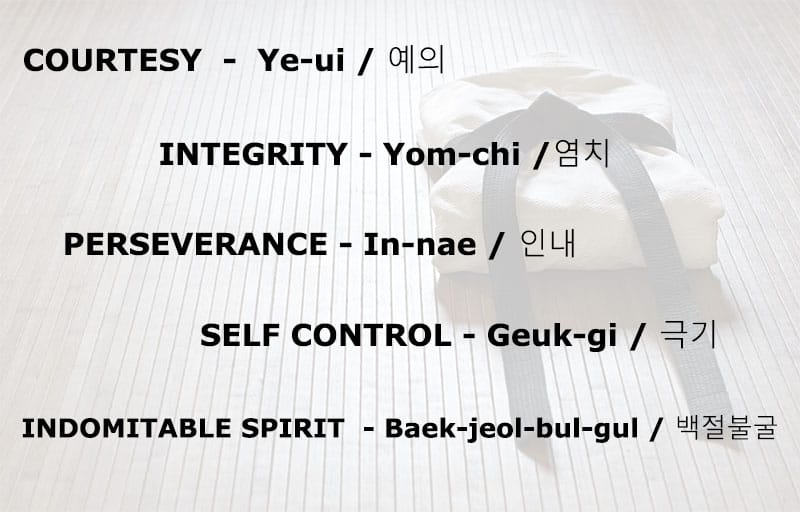 COURTESY - Ye-ui / 예의

INTEGRITY - Yom-chi /염치

PERSEVERANCE - In-nae / 인내

SELF CONTROL - Geuk-gi / 극기

INDOMITABLE SPIRIT - Baek-jeol-bul-gul / 백절불굴